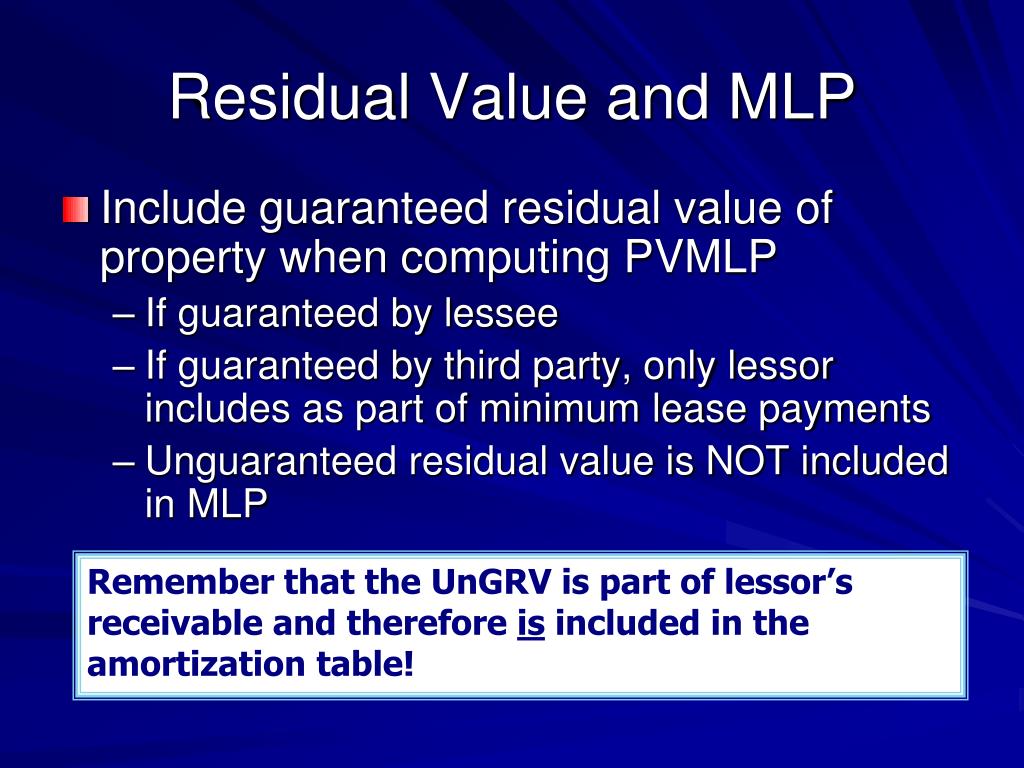 Residual Value and MLP

Include guaranteed residual value of property when computing PVMLP

– If guaranteed by lessee

– If guaranteed by third party, only lessor includes as part of minimum lease payments

– Unguaranteed residual value is NOT included in MLP

Remember that the UnGRV is part of lessor's receivable and therefore is included in the amortization table!